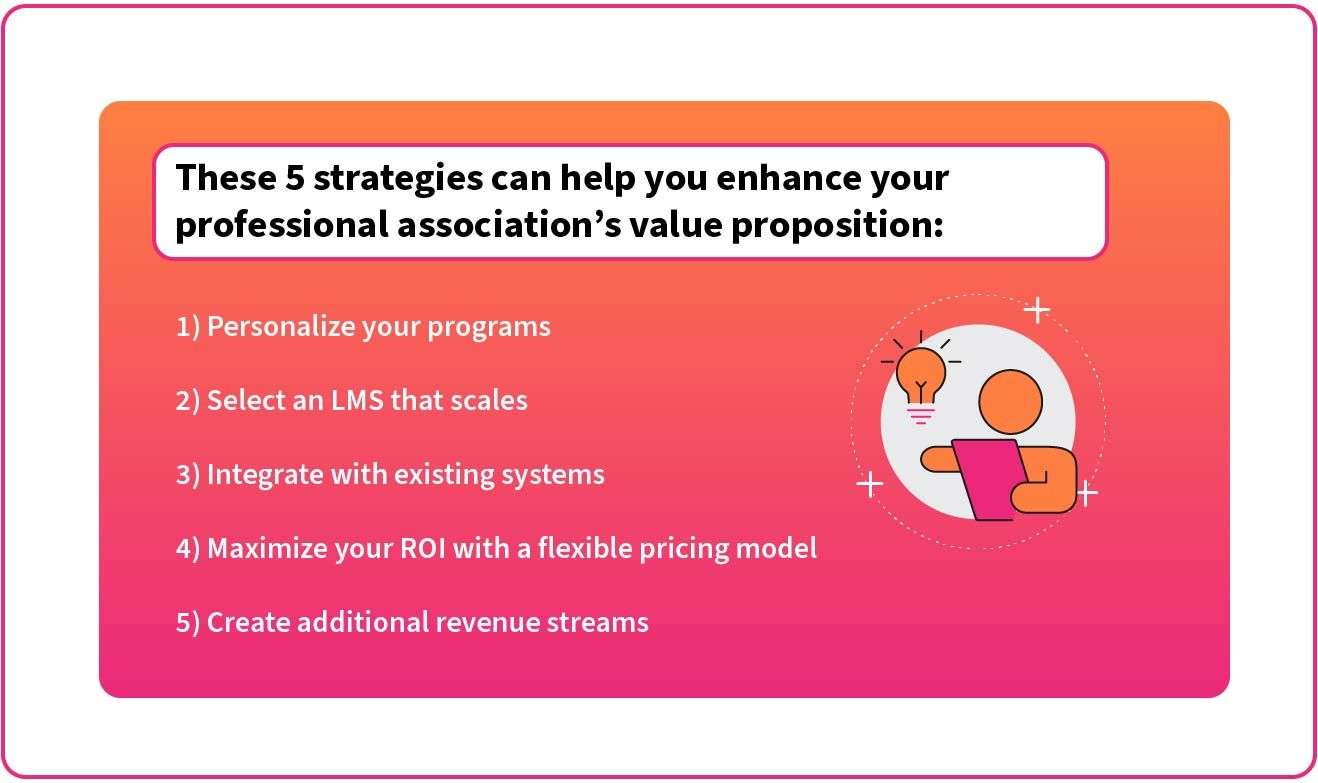 These 5 strategies can help you enhance your professional association’s value proposition:

1) Personalize your programs

2) Select an LMS that scales

3) Integrate with existing systems

4) Maximize your ROI with a flexible pricing model

5) Create additional revenue streams